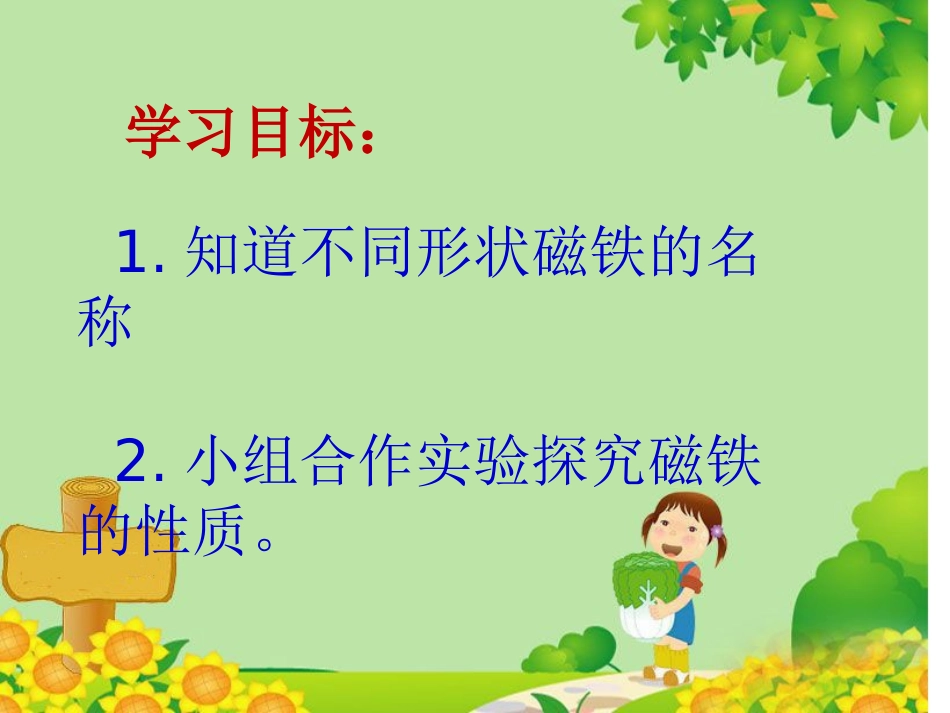 学习目标：

1. 知道不同形状磁铁的名称

2. 小组合作实验探究磁铁的性质。